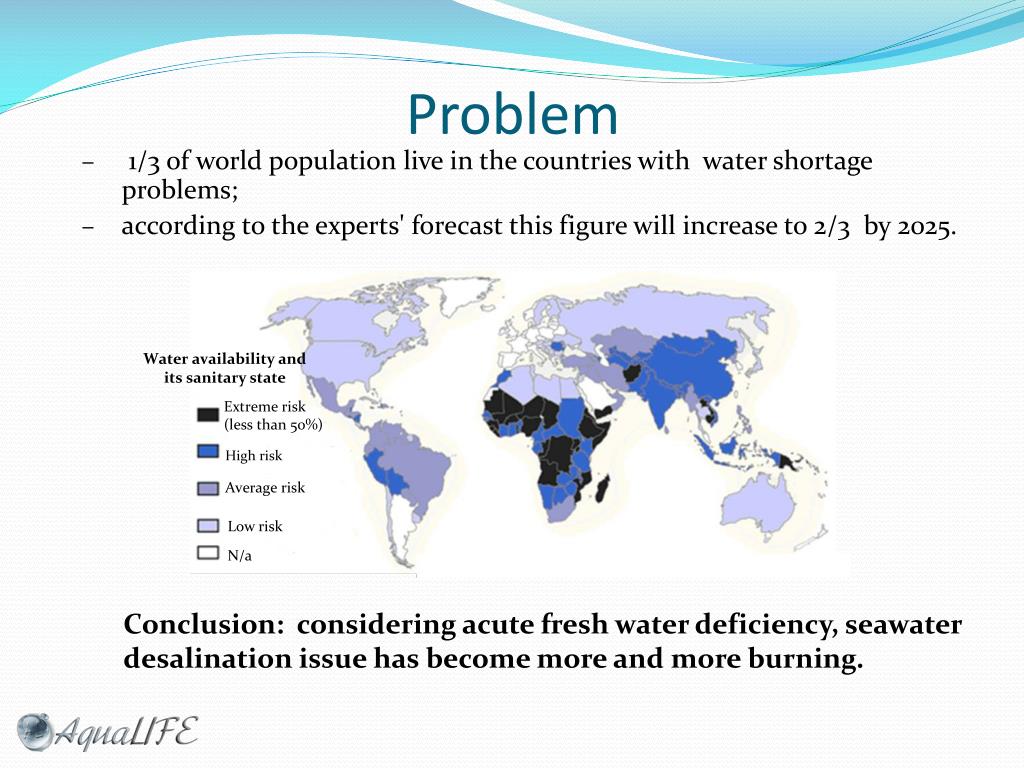 Problem

– 1/3 of world population live in the countries with water shortage problems;

– according to the experts' forecast this figure will increase to 2/3 by 2025.

Water availability and its sanitary state

Extreme risk (less than 50%)

High risk

Average risk

Low risk

N/a

Conclusion: considering acute fresh water deficiency, seawater desalination issue has become more and more burning.

AquaLIFE